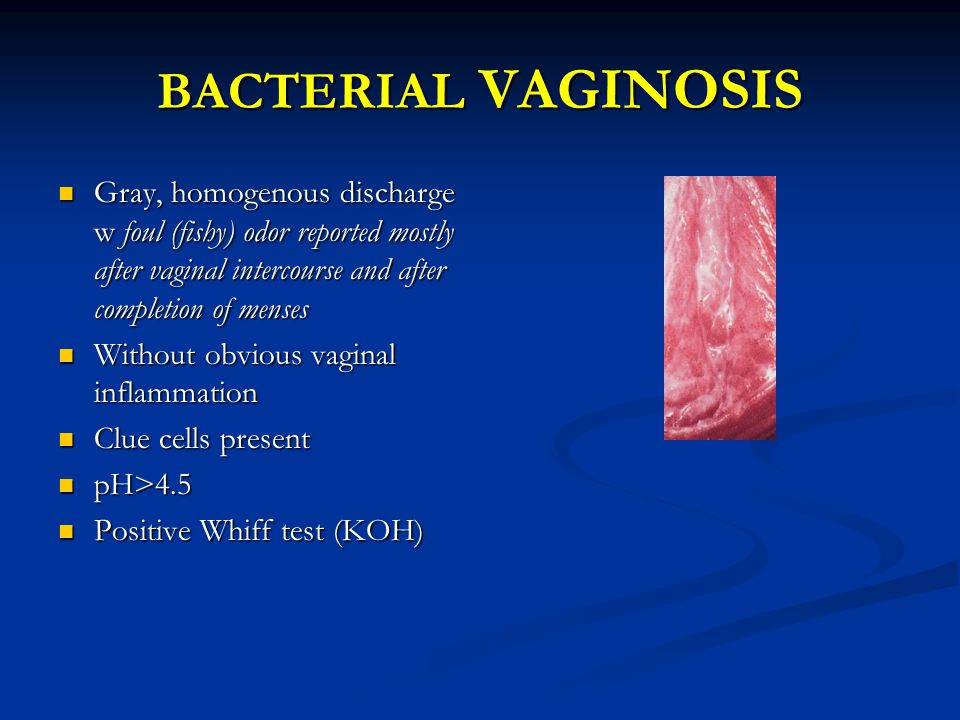 BACTERIAL VAGINOSIS

- Gray, homogenous discharge w foul (fishy) odor reported mostly after vaginal intercourse and after completion of menses
- Without obvious vaginal inflammation
- Clue cells present
- pH>4.5
- Positive Whiff test (KOH)